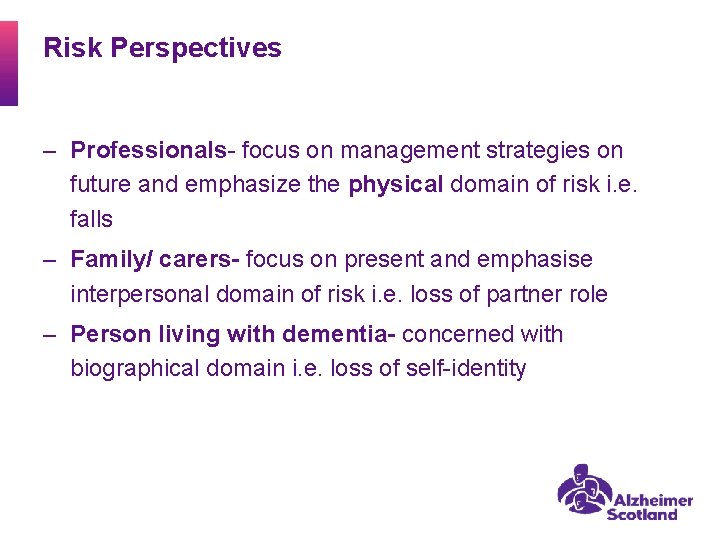 Risk Perspectives

– Professionals- focus on management strategies on future and emphasize the physical domain of risk i.e. falls

– Family/ carers- focus on present and emphasise interpersonal domain of risk i.e. loss of partner role

– Person living with dementia- concerned with biographical domain i.e. loss of self-identity

Alzheimer Scotland